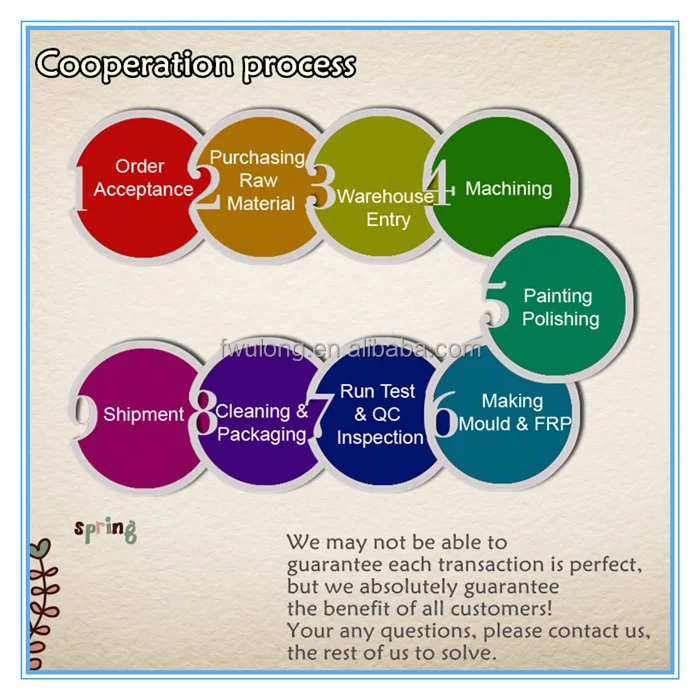 Cooperation process

1 Order Acceptance

2 Purchasing Raw Material

3 Warehouse Entry

4 Machining

5 Painting Polishing

fwulong.en.alibaba.com

9 Shipment

8 Cleaning & Packaging

7 Run Test & QC Inspection

6 Making Mould & FRP

spring

We may not be able to guarantee each transaction is perfect, but we absolutely guarantee the benefit of all customers!
Your any questions, please contact us, the rest of us to solve.